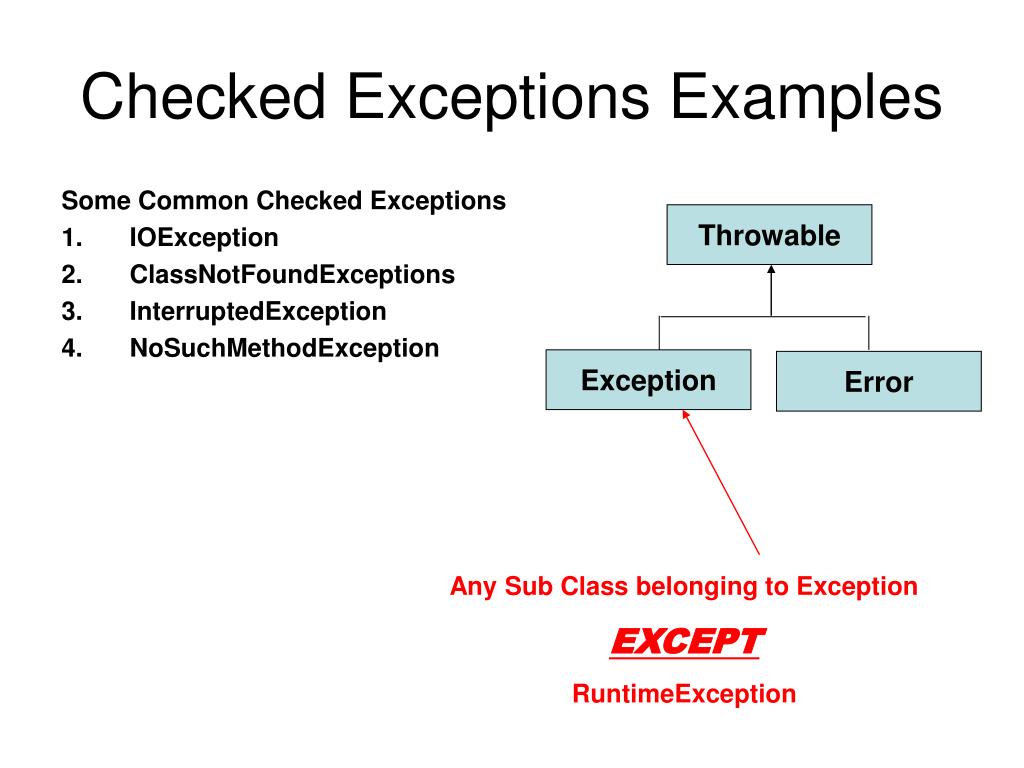 Checked Exceptions Examples

Some Common Checked Exceptions
1. IOException
2. ClassNotFoundExceptions
3. InterruptedException
4. NoSuchMethodException

Throwable

Exception

Error

Any Sub Class belonging to Exception

EXCEPT

RuntimeException